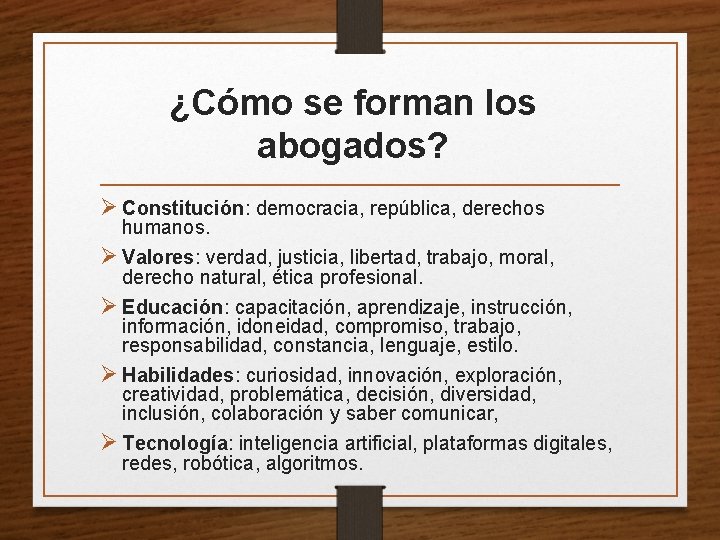 ¿Cómo se forman los abogados?

➢ Constitución: democracia, república, derechos humanos.

➢ Valores: verdad, justicia, libertad, trabajo, moral, derecho natural, ética profesional.

➢ Educación: capacitación, aprendizaje, instrucción, información, idoneidad, compromiso, trabajo, responsabilidad, constancia, lenguaje, estilo.

➢ Habilidades: curiosidad, innovación, exploración, creatividad, problemática, decisión, diversidad, inclusión, colaboración y saber comunicar,

➢ Tecnología: inteligencia artificial, plataformas digitales, redes, robótica, algoritmos.